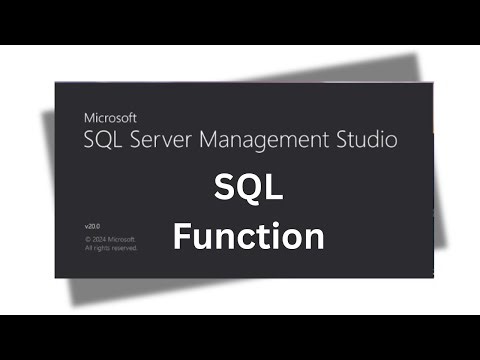 Microsoft
SQL Server Management Studio

SQL
Function

v20.0
© 2024 Microsoft.
All rights reserved.